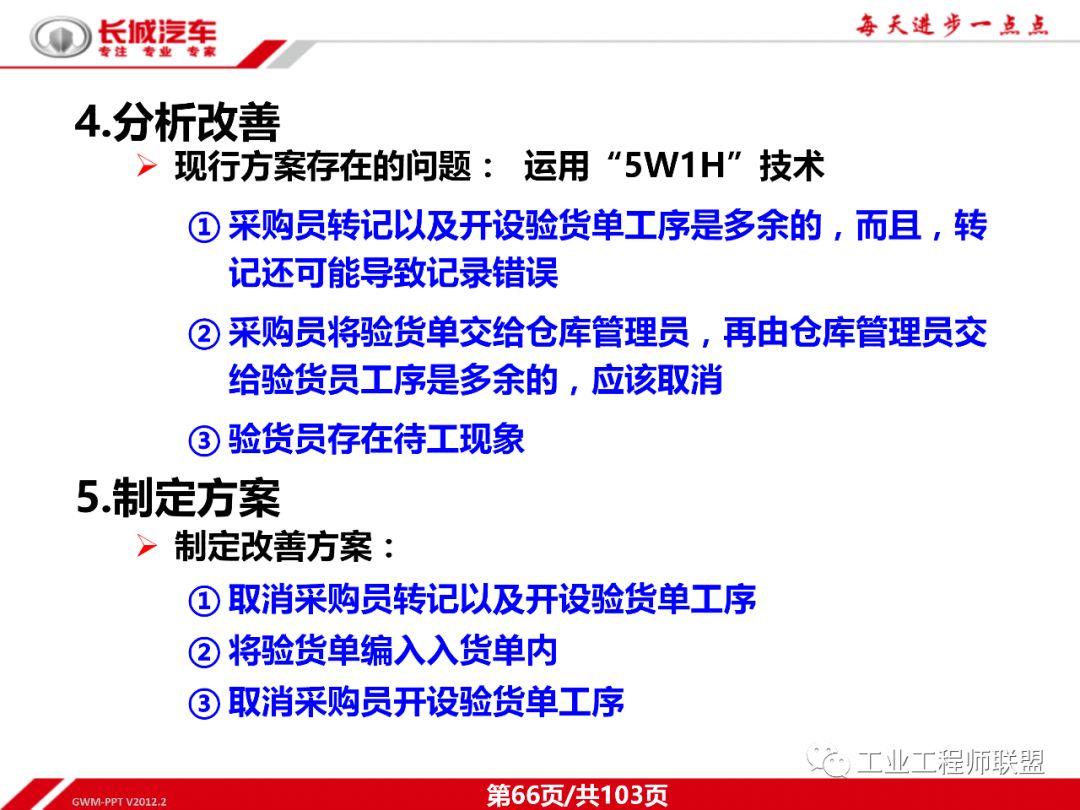 长城汽车
专注 专业 专家

每天进步一点点

4.分析改善

➢ 现行方案存在的问题： 运用“5W1H”技术

① 采购员转记以及开设验货单工序是多余的，而且，转记还可能导致记录错误

② 采购员将验货单交给仓库管理员，再由仓库管理员交给验货员工序是多余的，应该取消

③ 验货员存在待工现象

5.制定方案

➢ 制定改善方案：

① 取消采购员转记以及开设验货单工序

② 将验货单编入入货单内

③ 取消采购员开设验货单工序

工业工程师联盟

GWM-PPT V2012.2

第66页/共103页